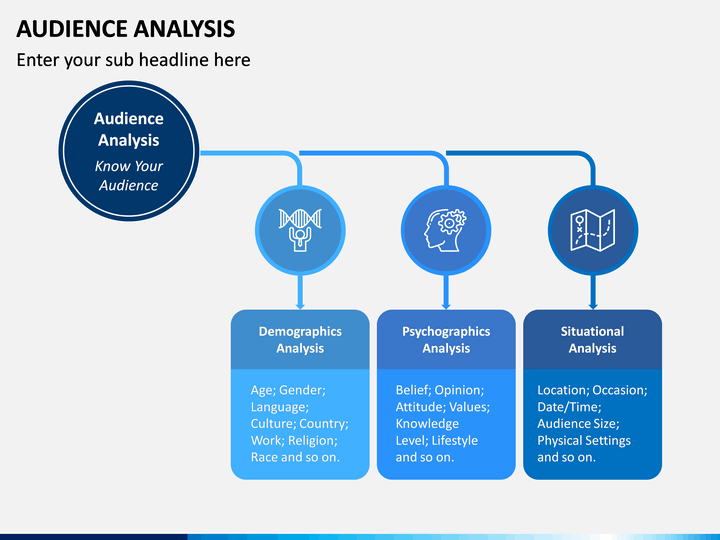 AUDIENCE ANALYSIS

Enter your sub headline here

Audience Analysis
Know Your Audience

Demographics Analysis

Age; Gender; Language; Culture; Country; Work; Religion; Race and so on.

Psychographics Analysis

Belief; Opinion; Attitude; Values; Knowledge Level; Lifestyle and so on.

Situational Analysis

Location; Occasion; Date/Time; Audience Size; Physical Settings and so on.